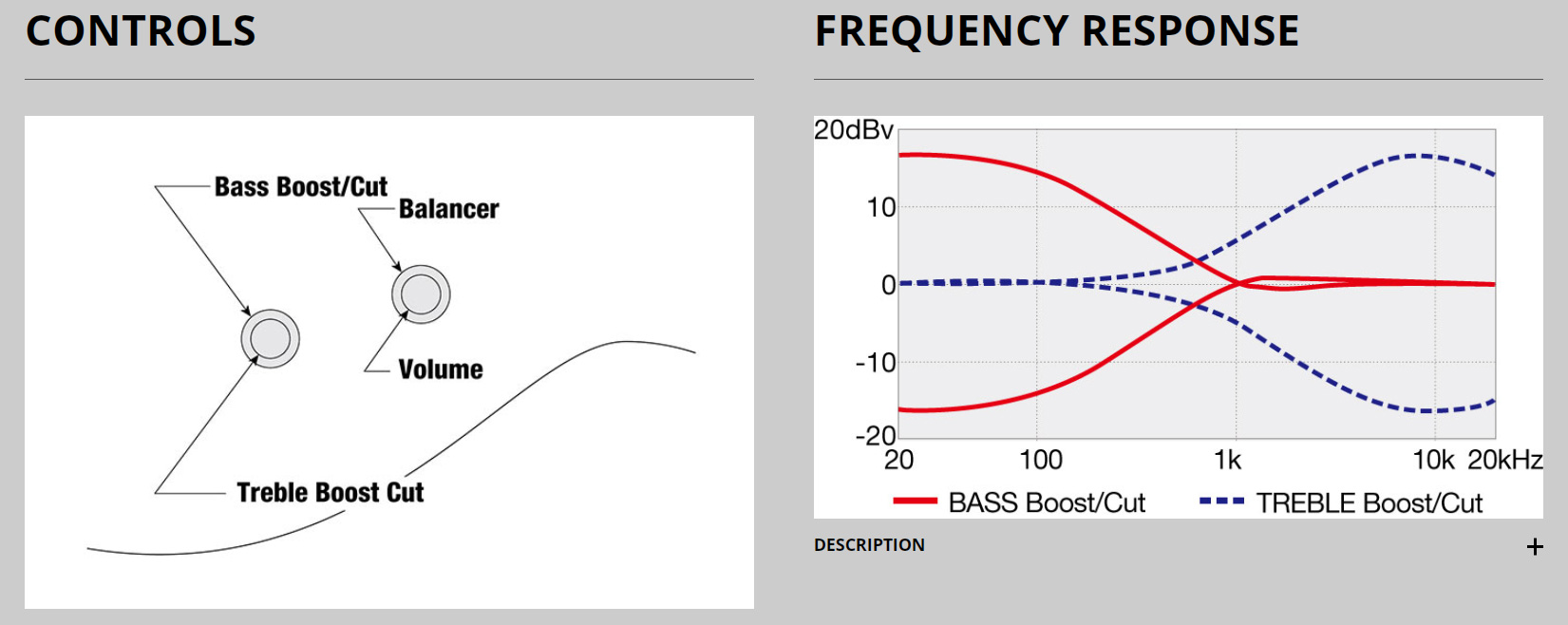 CONTROLS

Bass Boost/Cut
Balancer
Volume
Treble Boost Cut

FREQUENCY RESPONSE

20dBv
10
0
-10
-20
20
100
1k
10k
20kHz
BASS Boost/Cut
TREBLE Boost/Cut

DESCRIPTION
+